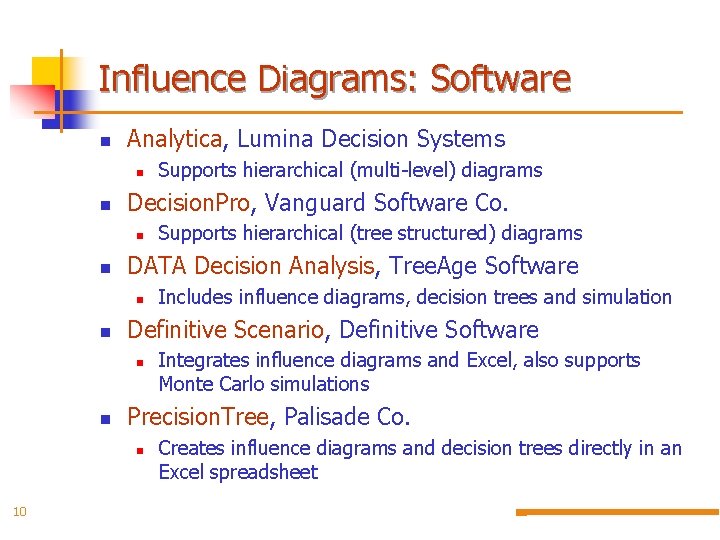 Influence Diagrams: Software

Analytica, Lumina Decision Systems
Supports hierarchical (multi-level) diagrams

DecisionPro, Vanguard Software Co.
Supports hierarchical (tree structured) diagrams

DATA Decision Analysis, TreeAge Software
Includes influence diagrams, decision trees and simulation

Definitive Scenario, Definitive Software
Integrates influence diagrams and Excel, also supports Monte Carlo simulations

PrecisionTree, Palisade Co.
Creates influence diagrams and decision trees directly in an Excel spreadsheet

10